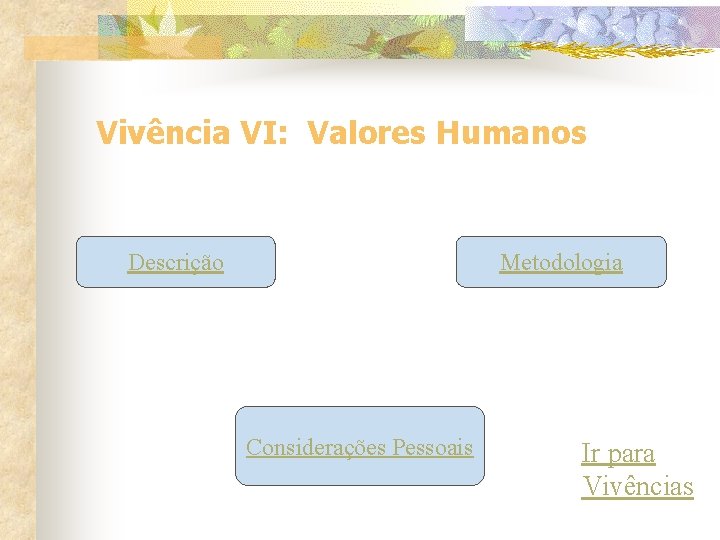 Vivência VI: Valores Humanos

Descrição

Metodologia

Considerações Pessoais

Ir para Vivências